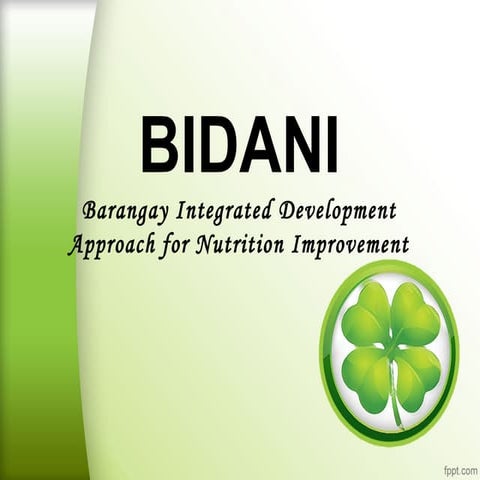 BIDANI

Barangay Integrated Development Approach for Nutrition Improvement

fppt.com